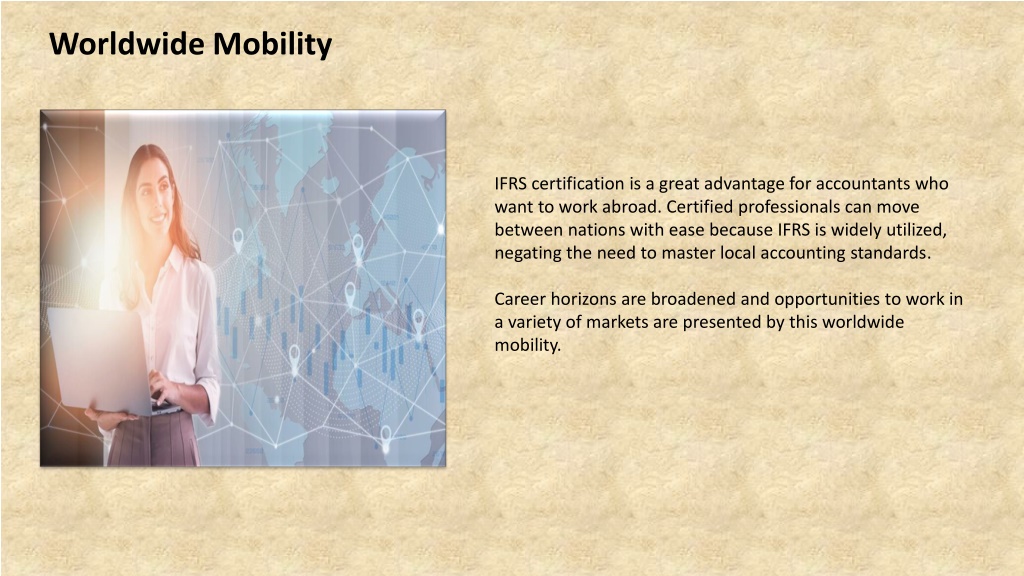 Worldwide Mobility

IFRS certification is a great advantage for accountants who want to work abroad. Certified professionals can move between nations with ease because IFRS is widely utilized, negating the need to master local accounting standards.

Career horizons are broadened and opportunities to work in a variety of markets are presented by this worldwide mobility.